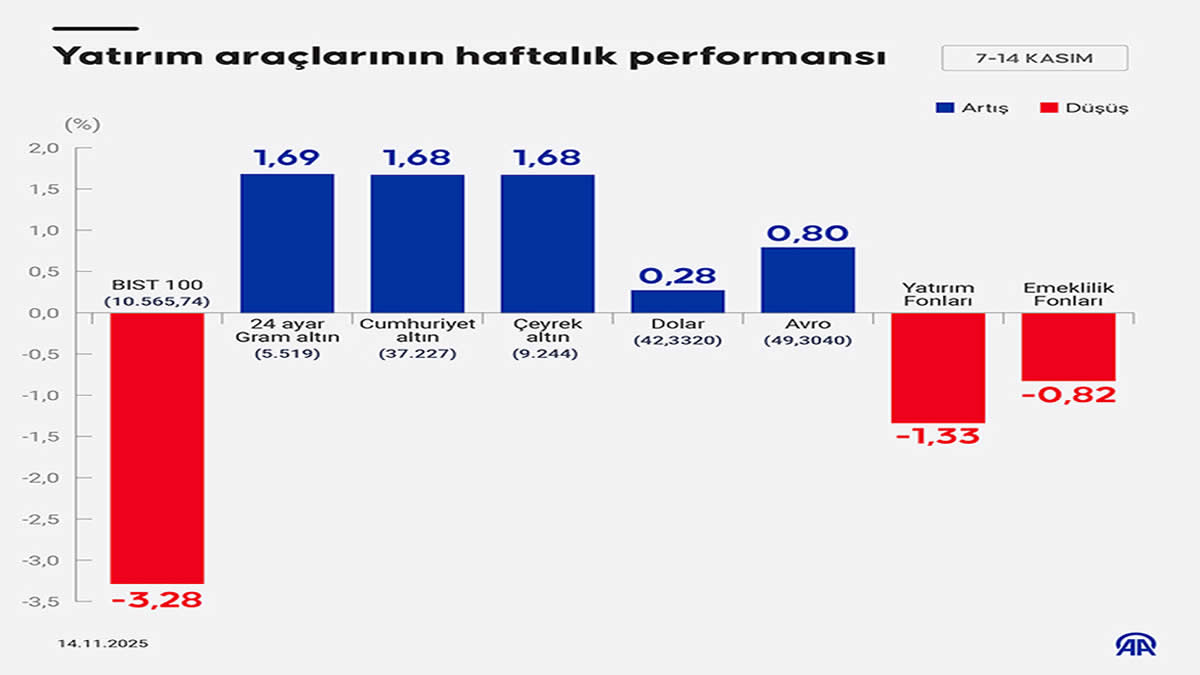 Yatırım araçlarının haftalık performansı

7-14 KASIM

Artış Düşüş

(%)

2,0
1,5
1,0
0,5
0,0
-0,5
-1,0
-1,5
-2,0
-2,5
-3,0
-3,5

BIST 100 (10.565,74)
-3,28

1,69
24 ayar Gram altın (5.519)

1,68
Cumhuriyet altın (37.227)

1,68
Çeyrek altın (9.244)

0,28
Dolar (42,3320)

0,80
Avro (49,3040)

Yatırım Fonları
-1,33

Emeklilik Fonları
-0,82

14.11.2025

AA